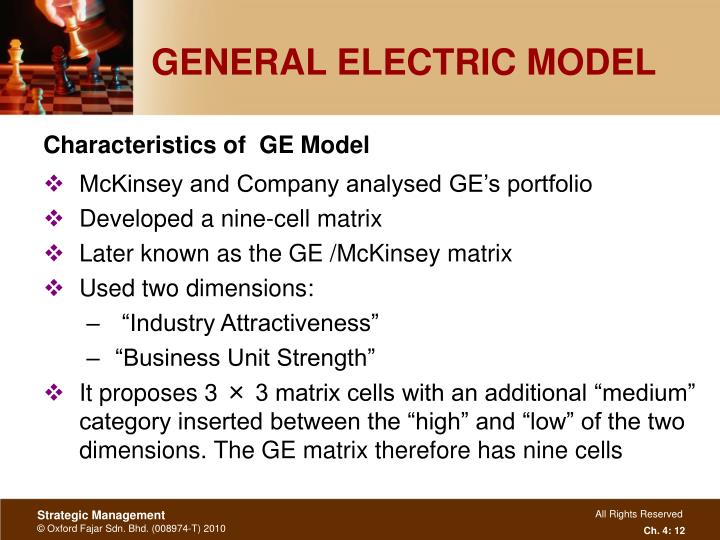 GENERAL ELECTRIC MODEL

Characteristics of GE Model

❖ McKinsey and Company analysed GE's portfolio
❖ Developed a nine-cell matrix
❖ Later known as the GE /McKinsey matrix
❖ Used two dimensions:
– "Industry Attractiveness"
– "Business Unit Strength"
❖ It proposes 3 × 3 matrix cells with an additional "medium" category inserted between the "high" and "low" of the two dimensions. The GE matrix therefore has nine cells

Strategic Management
© Oxford Fajar Sdn. Bhd. (008974-T) 2010

All Rights Reserved
Ch. 4: 12